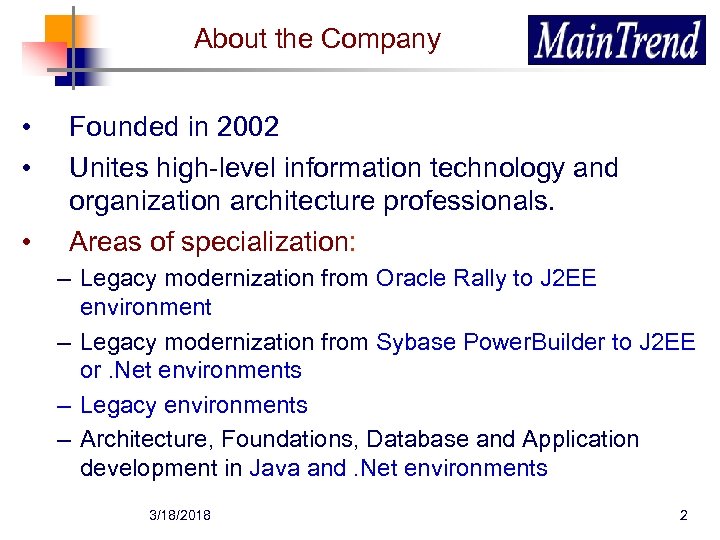 About the Company

MainTrend

• Founded in 2002
• Unites high-level information technology and organization architecture professionals.
• Areas of specialization:
– Legacy modernization from Oracle Rally to J2EE environment
– Legacy modernization from Sybase PowerBuilder to J2EE or .Net environments
– Legacy environments
– Architecture, Foundations, Database and Application development in Java and .Net environments

3/18/2018

2